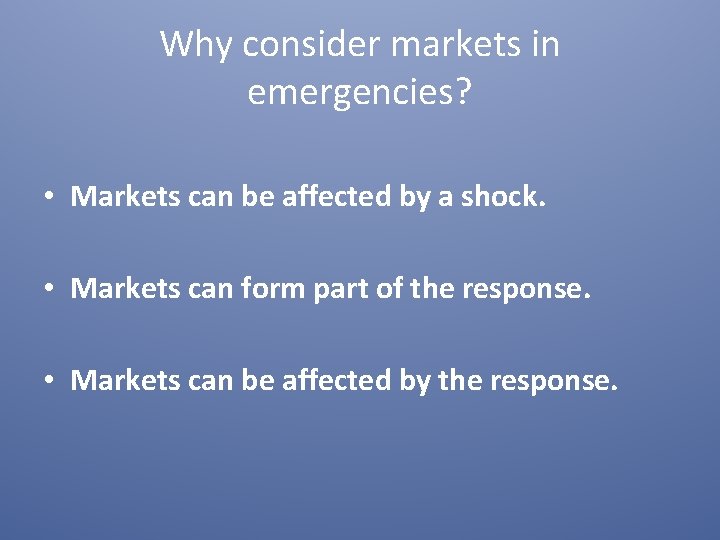 Why consider markets in emergencies?

• Markets can be affected by a shock.

• Markets can form part of the response.

• Markets can be affected by the response.